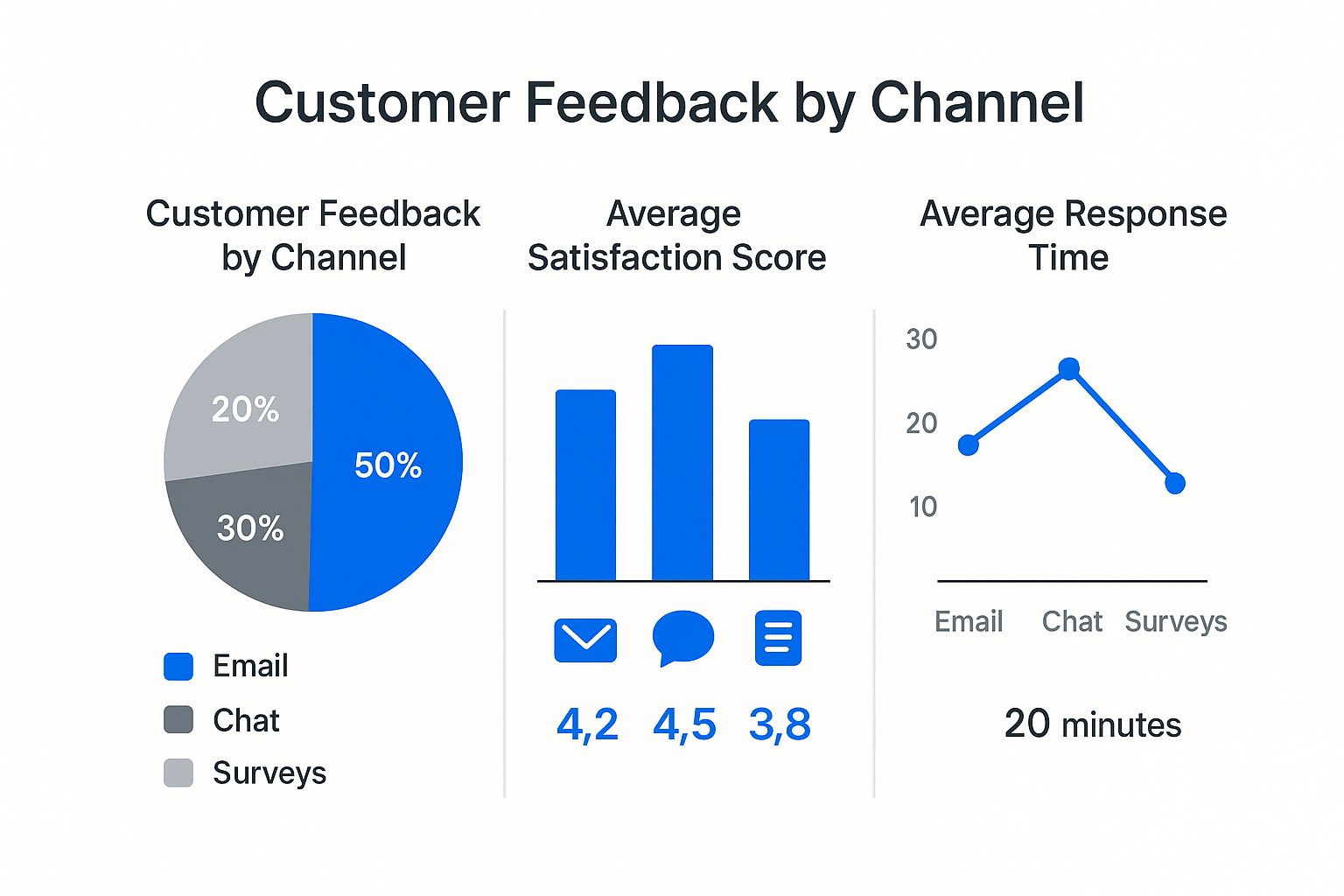 Customer Feedback by Channel

Customer Feedback by Channel

20%

50%

30%

Email

Chat

Surveys

Average Satisfaction Score

4,2 4,5 3,8

Average Response Time

30

20

10

Email Chat Surveys

20 minutes